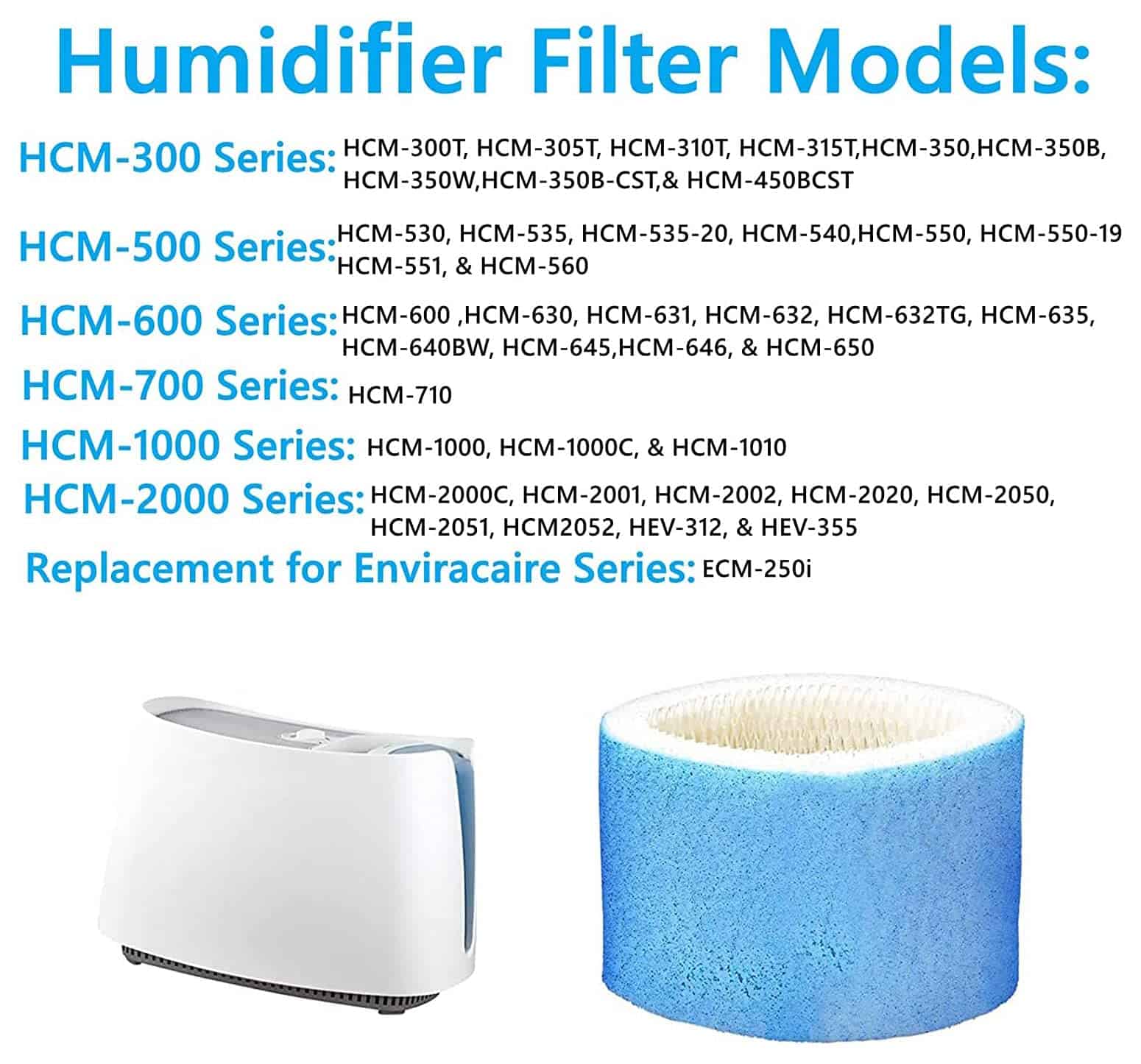 Humidifier Filter Models:

HCM-300 Series: HCM-300T, HCM-305T, HCM-310T, HCM-315T,HCM-350,HCM-350B, HCM-350W,HCM-350B-CST,& HCM-450BCST

HCM-500 Series: HCM-530, HCM-535, HCM-535-20, HCM-540,HCM-550, HCM-550-19 HCM-551, & HCM-560

HCM-600 Series: HCM-600 ,HCM-630, HCM-631, HCM-632, HCM-632TG, HCM-635, HCM-640BW, HCM-645,HCM-646, & HCM-650

HCM-700 Series: HCM-710

HCM-1000 Series: HCM-1000, HCM-1000C, & HCM-1010

HCM-2000 Series: HCM-2000C, HCM-2001, HCM-2002, HCM-2020, HCM-2050, HCM-2051, HCM2052, HEV-312, & HEV-355

Replacement for Enviracaire Series: ECM-250i